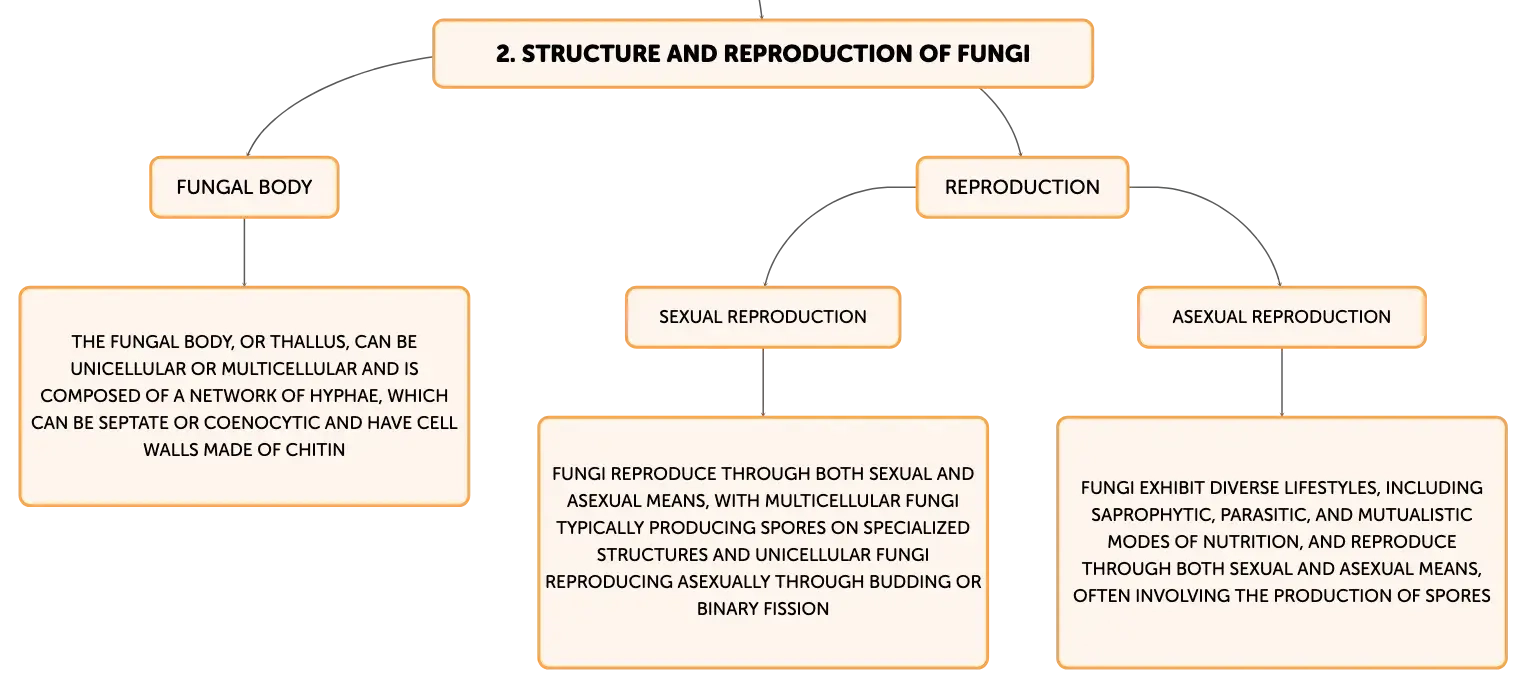 2. STRUCTURE AND REPRODUCTION OF FUNGI

FUNGAL BODY

THE FUNGAL BODY, OR THALLUS, CAN BE UNICELLULAR OR MULTICELLULAR AND IS COMPOSED OF A NETWORK OF HYPHAE, WHICH CAN BE SEPTATE OR COENOCYTIC AND HAVE CELL WALLS MADE OF CHITIN

REPRODUCTION

SEXUAL REPRODUCTION

FUNGI REPRODUCE THROUGH BOTH SEXUAL AND ASEXUAL MEANS, WITH MULTICELLULAR FUNGI TYPICALLY PRODUCING SPORES ON SPECIALIZED STRUCTURES AND UNICELLULAR FUNGI REPRODUCING ASEXUALLY THROUGH BUDDING OR BINARY FISSION

ASEXUAL REPRODUCTION

FUNGI EXHIBIT DIVERSE LIFESTYLES, INCLUDING SAPROPHYTIC, PARASITIC, AND MUTUALISTIC MODES OF NUTRITION, AND REPRODUCE THROUGH BOTH SEXUAL AND ASEXUAL MEANS, OFTEN INVOLVING THE PRODUCTION OF SPORES